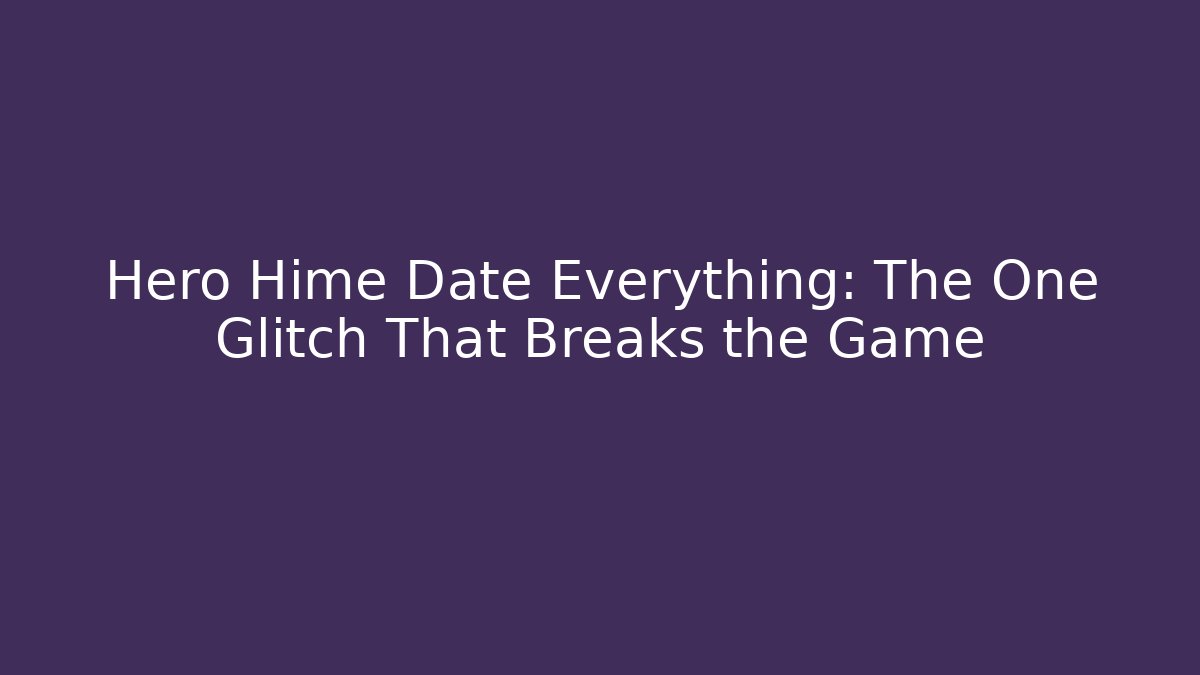 Hero Hime Date Everything: The One Glitch That Breaks the Game